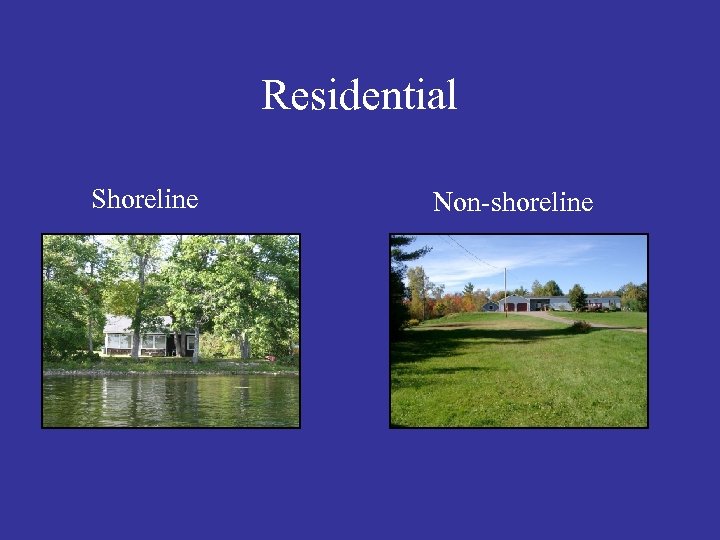 Residential

Shoreline

Non-shoreline